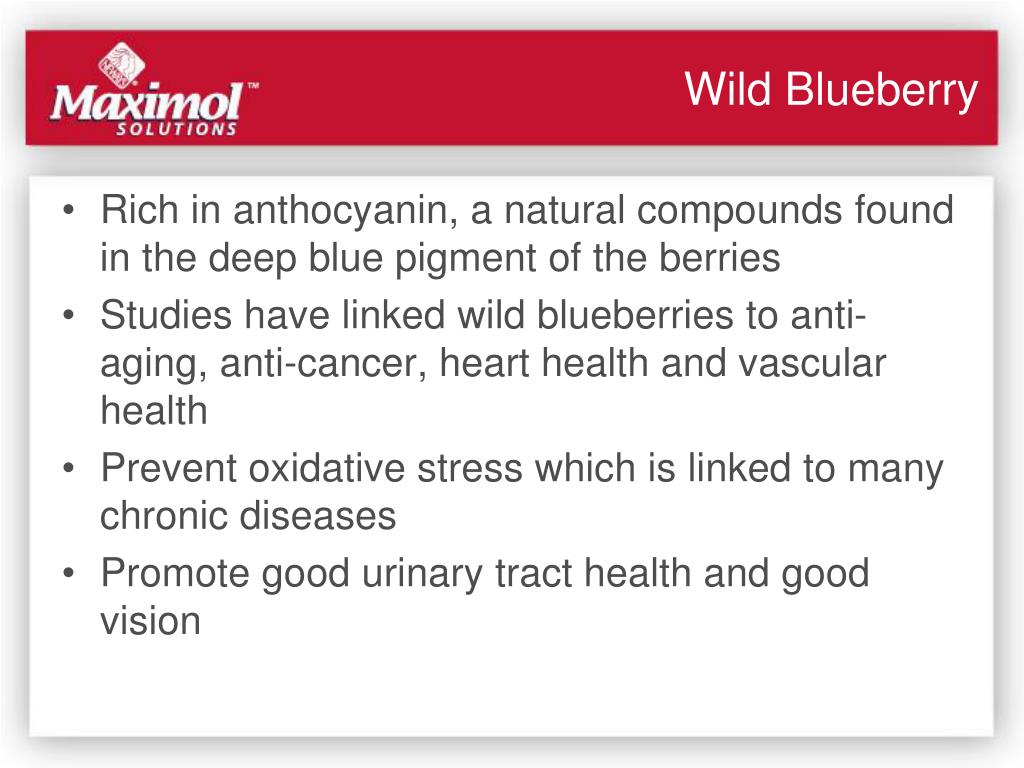 Maximol™ SOLUTIONS

Wild Blueberry

• Rich in anthocyanin, a natural compounds found in the deep blue pigment of the berries
• Studies have linked wild blueberries to anti-aging, anti-cancer, heart health and vascular health
• Prevent oxidative stress which is linked to many chronic diseases
• Promote good urinary tract health and good vision